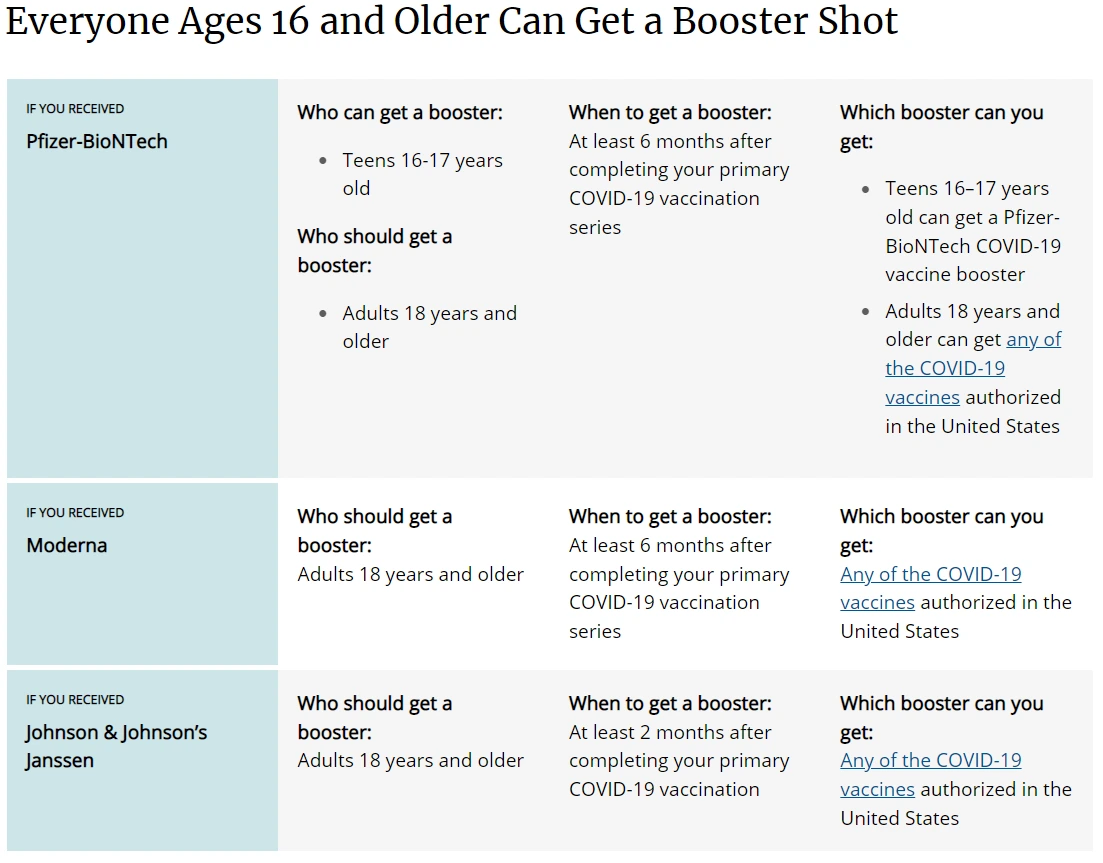 Everyone Ages 16 and Older Can Get a Booster Shot

| IF YOU RECEIVED Pfizer-BioNTech | Who can get a booster: • Teens 16-17 years old Who should get a booster: • Adults 18 years and older | When to get a booster: At least 6 months after completing your primary COVID-19 vaccination series | Which booster can you get: • Teens 16–17 years old can get a Pfizer-BioNTech COVID-19 vaccine booster • Adults 18 years and older can get any of the COVID-19 vaccines authorized in the United States |
|---|---|---|---|
| IF YOU RECEIVED Moderna | Who should get a booster: Adults 18 years and older | When to get a booster: At least 6 months after completing your primary COVID-19 vaccination series | Which booster can you get: Any of the COVID-19 vaccines authorized in the United States |
| IF YOU RECEIVED Johnson & Johnson's Janssen | Who should get a booster: Adults 18 years and older | When to get a booster: At least 2 months after completing your primary COVID-19 vaccination | Which booster can you get: Any of the COVID-19 vaccines authorized in the United States |